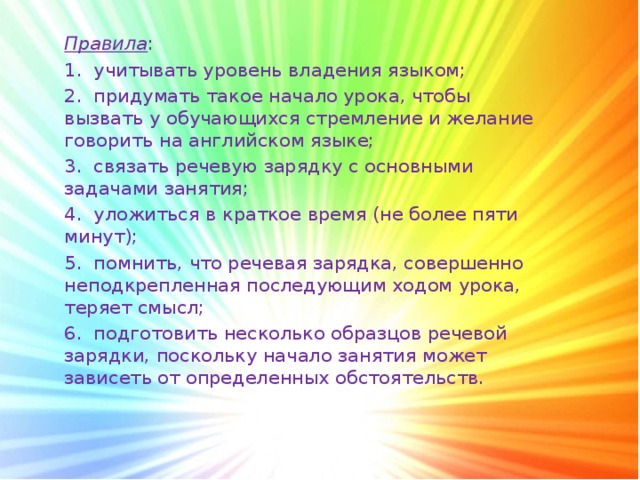 Правила:

1. учитывать уровень владения языком;

2. придумать такое начало урока, чтобы вызвать у обучающихся стремление и желание говорить на английском языке;

3. связать речевую зарядку с основными задачами занятия;

4. уложиться в краткое время (не более пяти минут);

5. помнить, что речевая зарядка, совершенно неподкрепленная последующим ходом урока, теряет смысл;

6. подготовить несколько образцов речевой зарядки, поскольку начало занятия может зависеть от определенных обстоятельств.